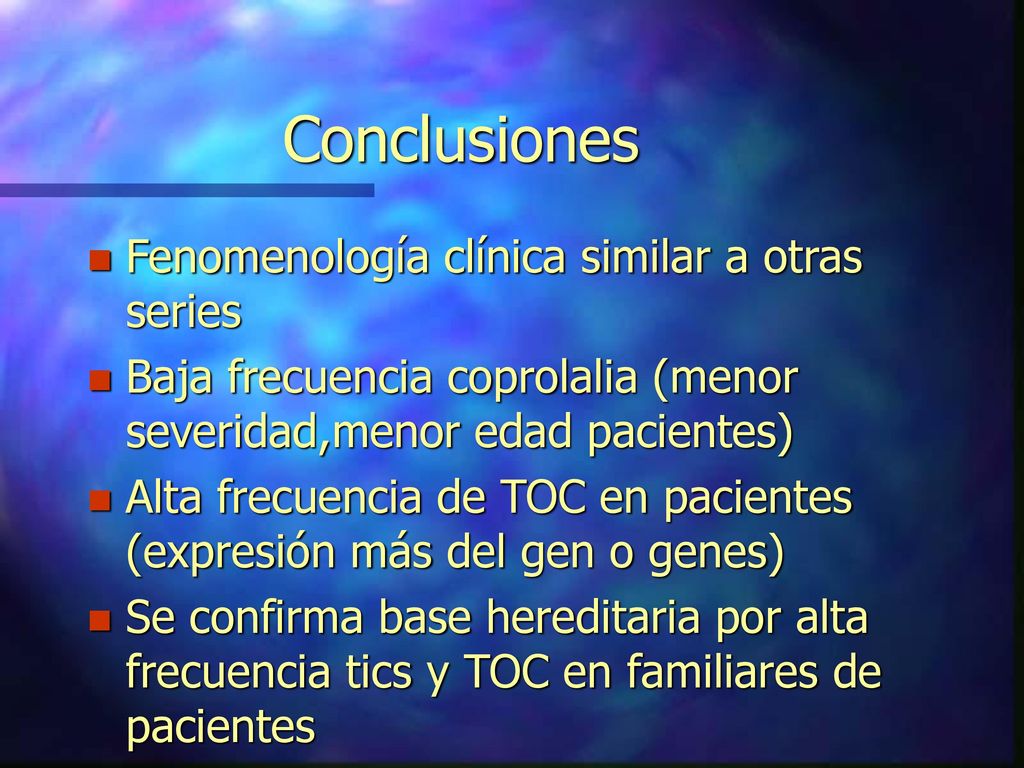 Conclusiones

- Fenomenología clínica similar a otras series
- Baja frecuencia coprolalia (menor severidad,menor edad pacientes)
- Alta frecuencia de TOC en pacientes (expresión más del gen o genes)
- Se confirma base hereditaria por alta frecuencia tics y TOC en familiares de pacientes